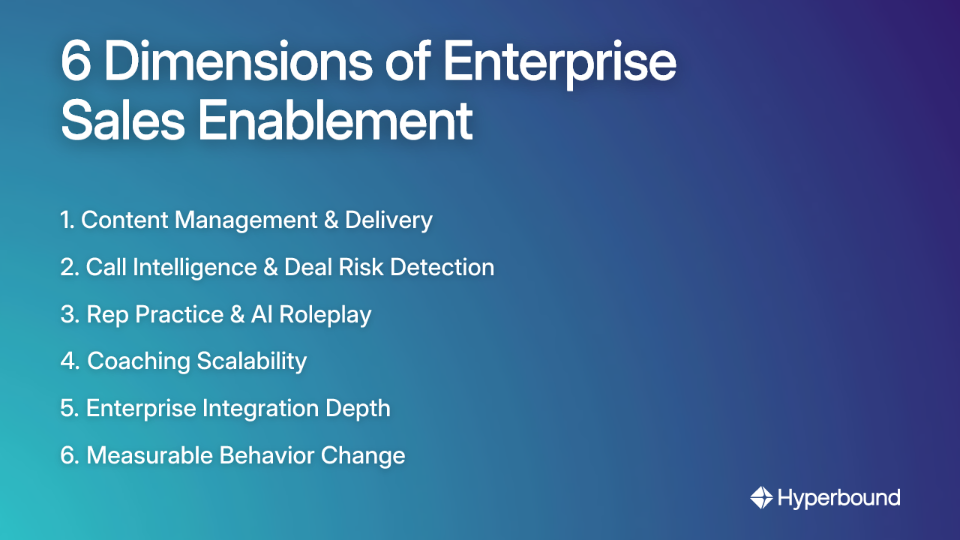 6 Dimensions of Enterprise Sales Enablement

1. Content Management & Delivery
2. Call Intelligence & Deal Risk Detection
3. Rep Practice & AI Roleplay
4. Coaching Scalability
5. Enterprise Integration Depth
6. Measurable Behavior Change

Hyperbound